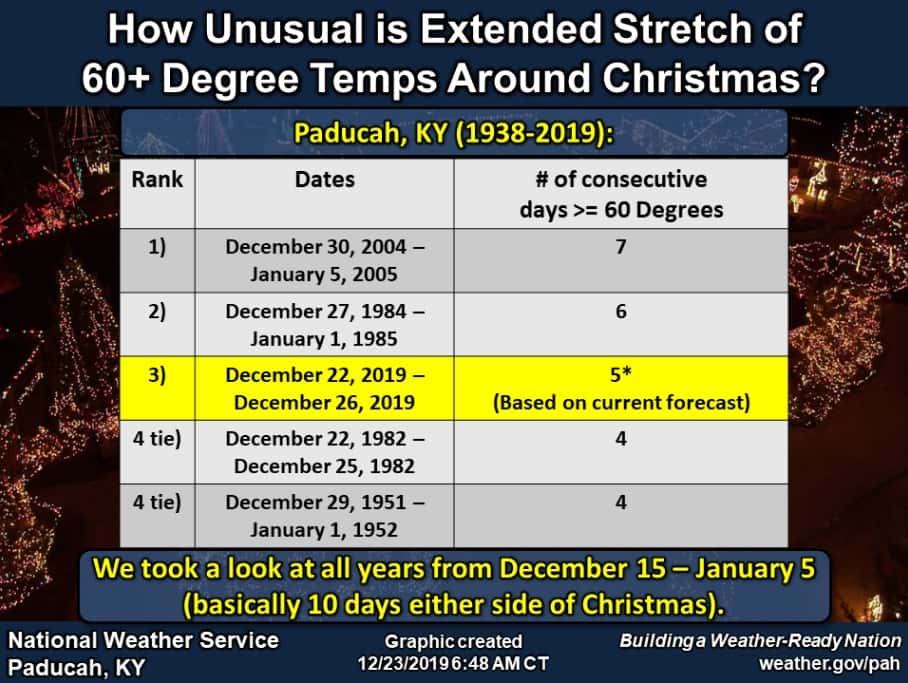 How Unusual is Extended Stretch of 60+ Degree Temps Around Christmas?

Paducah, KY (1938-2019):

| Rank | Dates | # of consecutive days >= 60 Degrees |
|---|---|---|
| 1) | December 30, 2004 – January 5, 2005 | 7 |
| 2) | December 27, 1984 – January 1, 1985 | 6 |
| 3) | December 22, 2019 – December 26, 2019 | 5* (Based on current forecast) |
| 4 tie) | December 22, 1982 – December 25, 1982 | 4 |
| 4 tie) | December 29, 1951 – January 1, 1952 | 4 |

We took a look at all years from December 15 – January 5 (basically 10 days either side of Christmas).

National Weather Service
Paducah, KY

Graphic created
12/23/2019 6:48 AM CT

Building a Weather-Ready Nation
weather.gov/pah